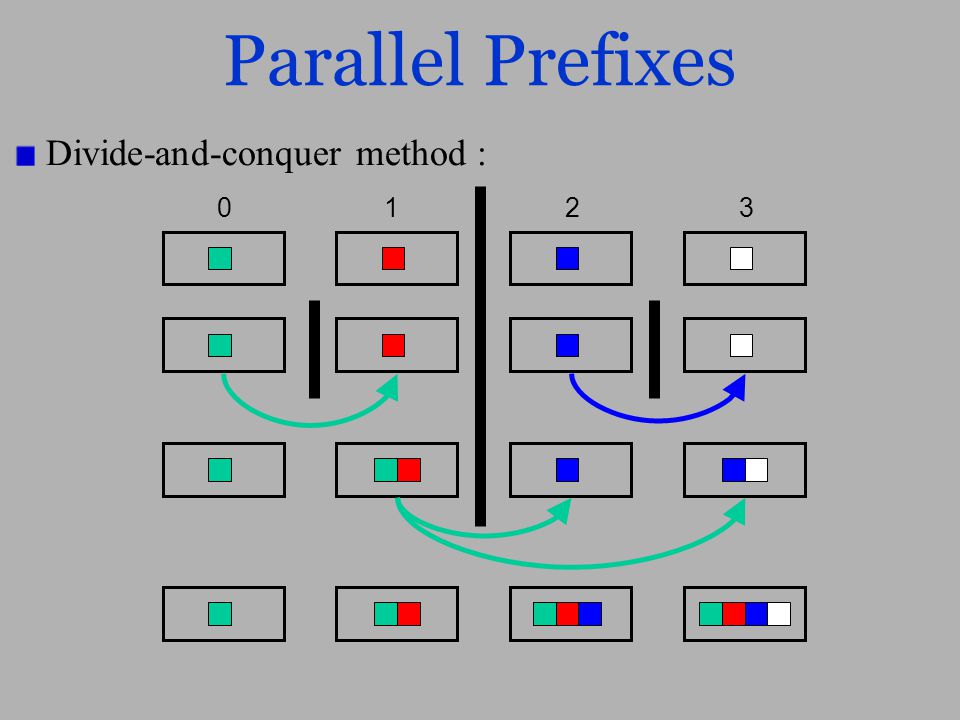 Parallel Prefixes

Divide-and-conquer method :

0 1 2 3